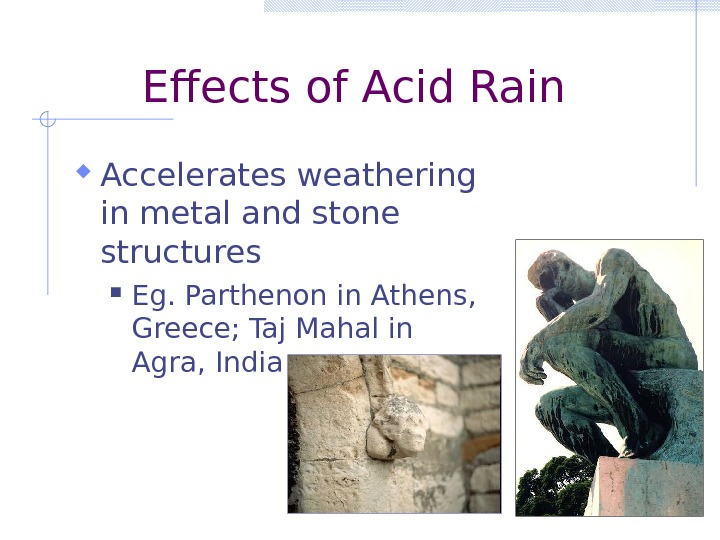 Effects of Acid Rain

Accelerates weathering in metal and stone structures

Eg. Parthenon in Athens, Greece; Taj Mahal in Agra, India